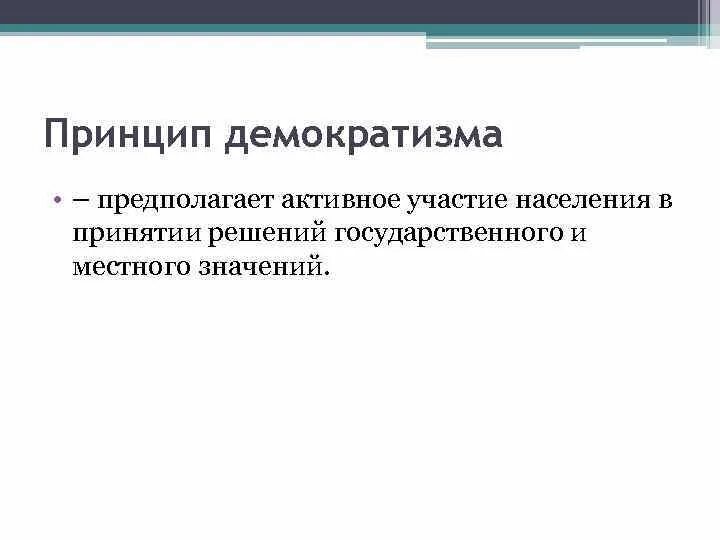 Принцип демократизма

• – предполагает активное участие населения в принятии решений государственного и местного значений.